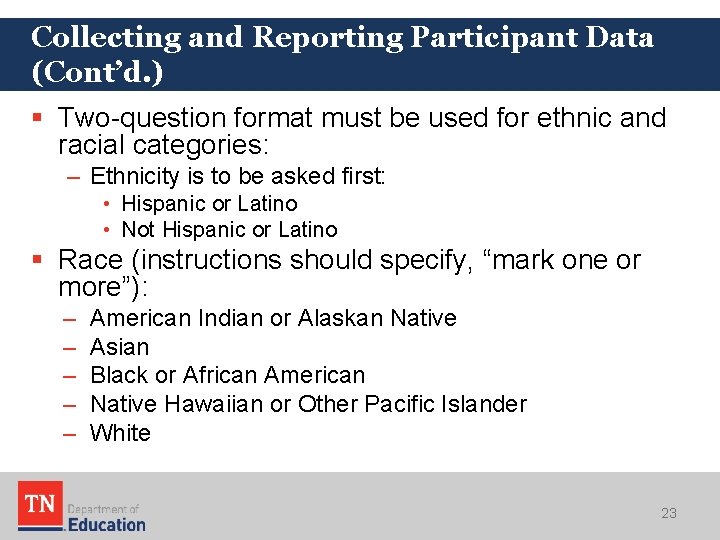 Collecting and Reporting Participant Data (Cont'd.)

▪ Two-question format must be used for ethnic and racial categories:
– Ethnicity is to be asked first:
• Hispanic or Latino
• Not Hispanic or Latino

▪ Race (instructions should specify, "mark one or more"):
– American Indian or Alaskan Native
– Asian
– Black or African American
– Native Hawaiian or Other Pacific Islander
– White

TN Department of Education

23